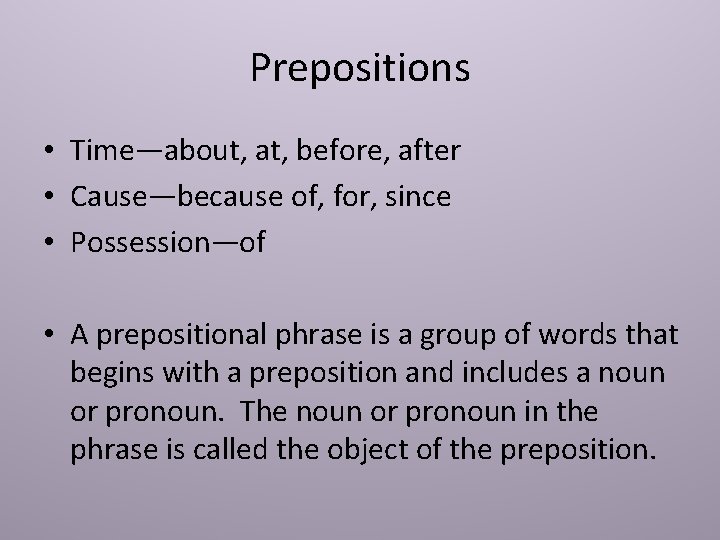 Prepositions

• Time—about, at, before, after
• Cause—because of, for, since
• Possession—of

• A prepositional phrase is a group of words that begins with a preposition and includes a noun or pronoun. The noun or pronoun in the phrase is called the object of the preposition.